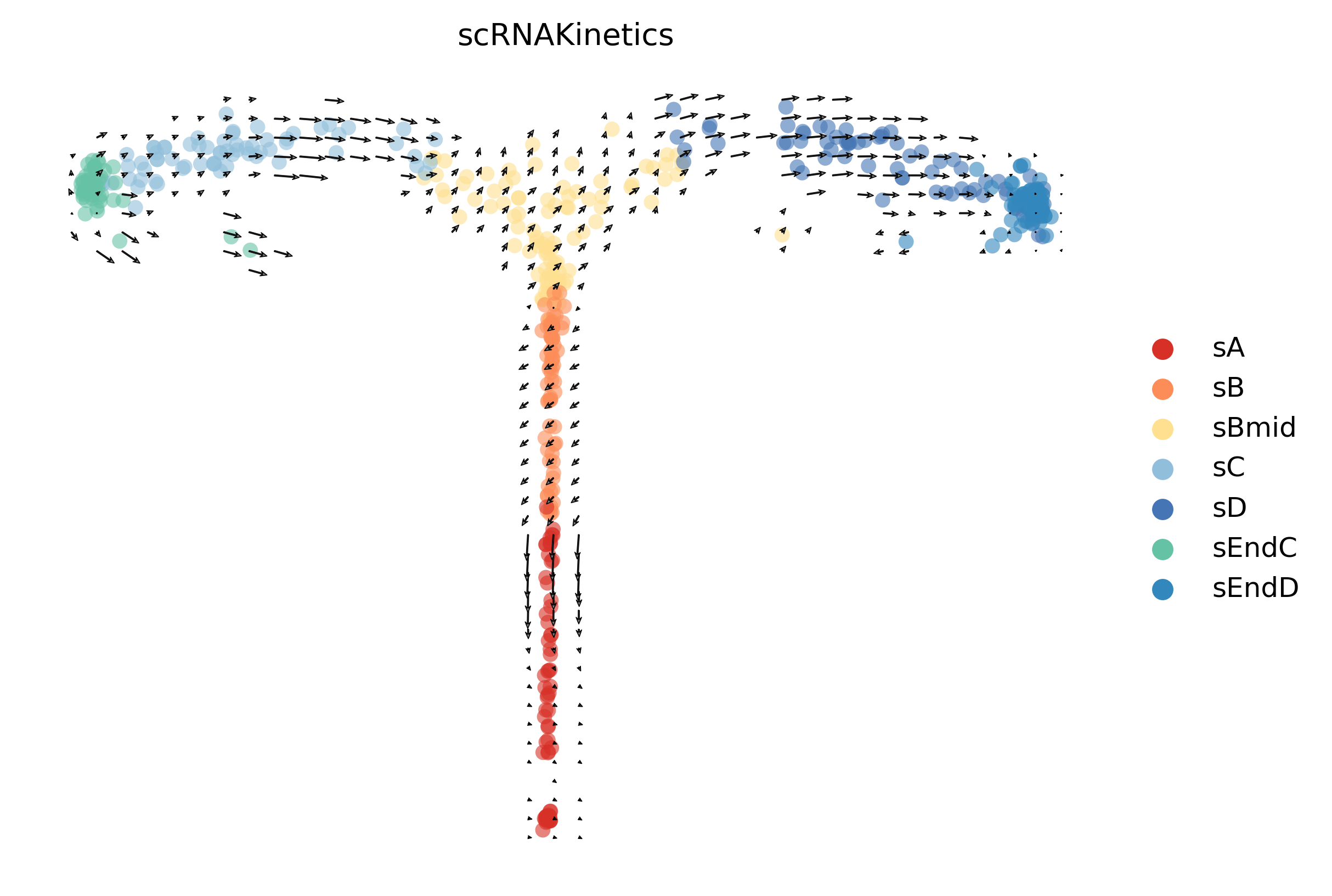 scRNAKinetics

sA
sB
sBmid
sC
sD
sEndC
sEndD